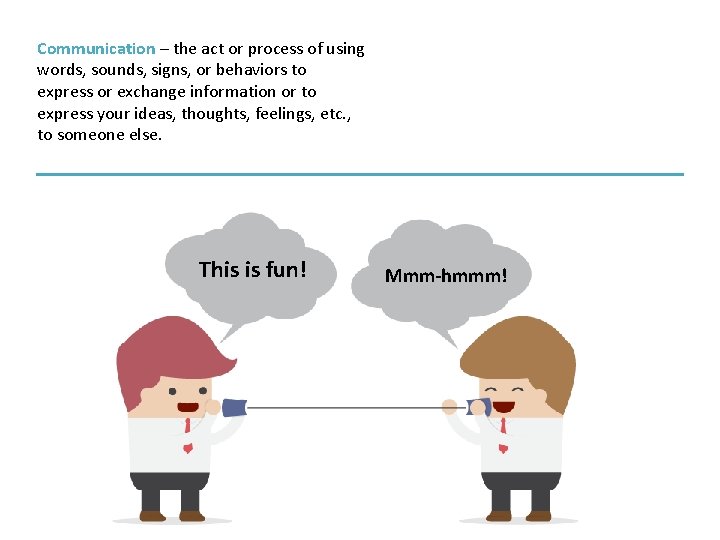 Communication – the act or process of using words, sounds, signs, or behaviors to express or exchange information or to express your ideas, thoughts, feelings, etc., to someone else.

This is fun!

Mmm-hmmm!